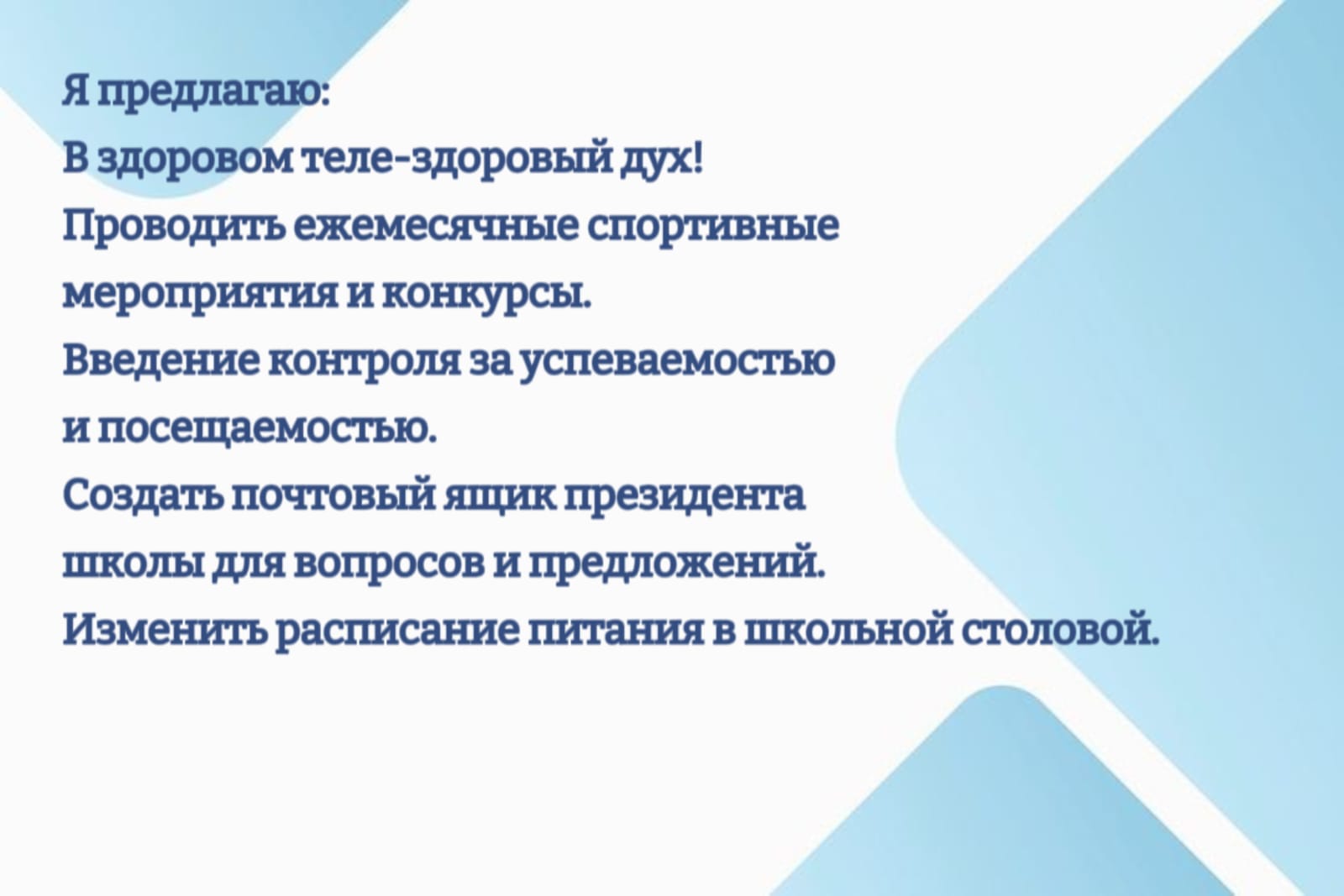 Я предлагаю:
В здоровом теле-здоровый дух!
Проводить ежемесячные спортивные мероприятия и конкурсы.
Введение контроля за успеваемостью и посещаемостью.
Создать почтовый ящик президента школы для вопросов и предложений.
Изменить расписание питания в школьной столовой.